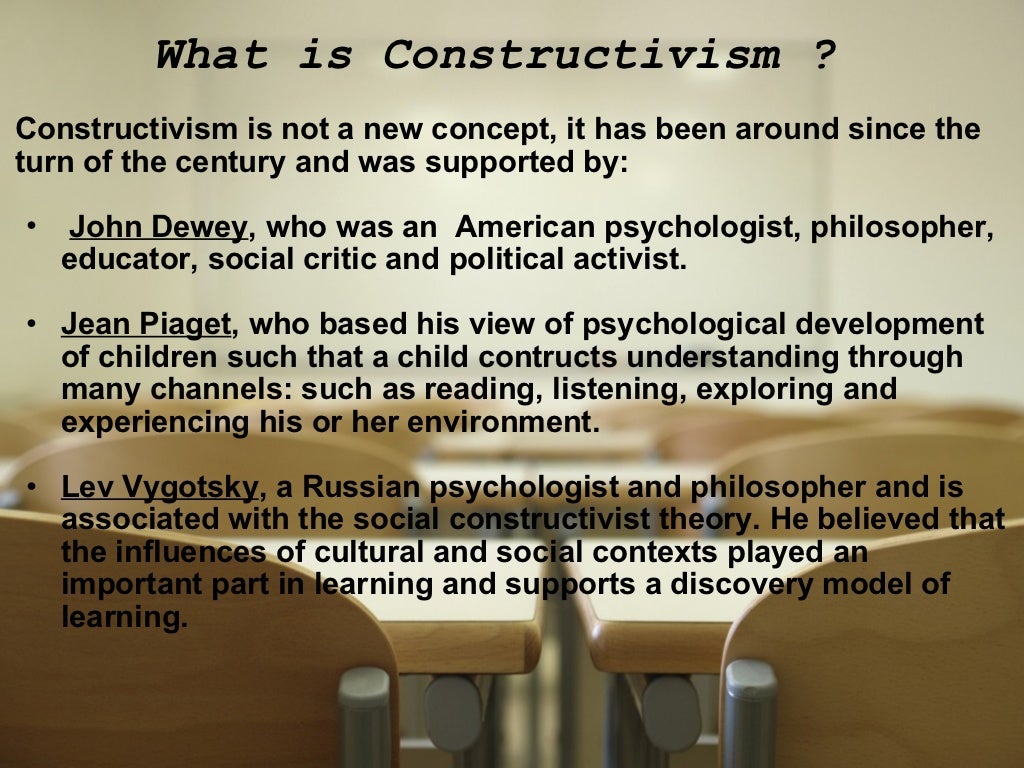 What is Constructivism ?

Constructivism is not a new concept, it has been around since the turn of the century and was supported by:

• John Dewey, who was an American psychologist, philosopher, educator, social critic and political activist.

• Jean Piaget, who based his view of psychological development of children such that a child contructs understanding through many channels: such as reading, listening, exploring and experiencing his or her environment.

• Lev Vygotsky, a Russian psychologist and philosopher and is associated with the social constructivist theory. He believed that the influences of cultural and social contexts played an important part in learning and supports a discovery model of learning.